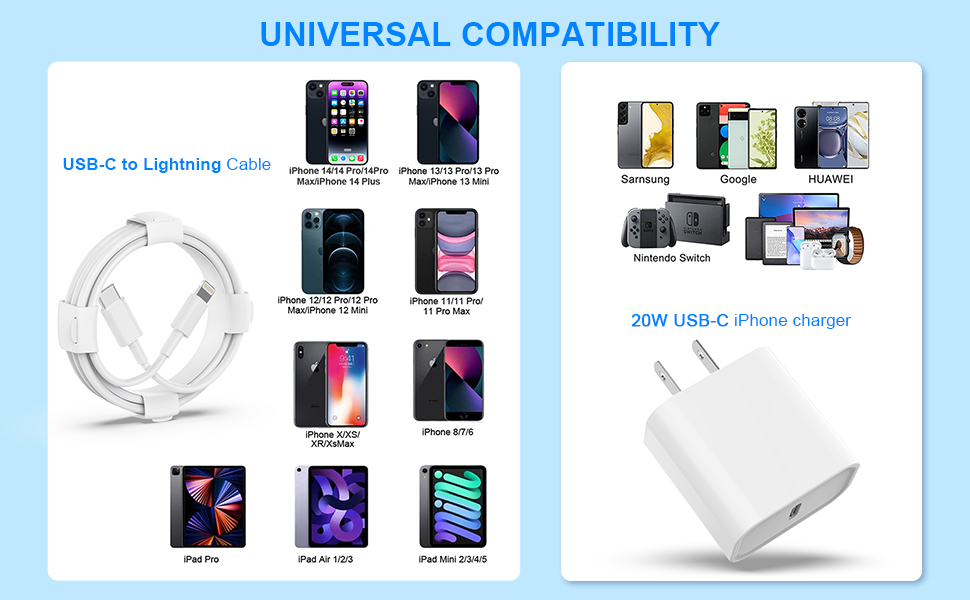 UNIVERSAL COMPATIBILITY

USB-C to Lightning Cable

iPhone 14/14 Pro/14Pro Max/iPhone 14 Plus

iPhone 13/13 Pro/13 Pro Max/iPhone 13 Mini

iPhone 12/12 Pro/12 Pro Max/iPhone 12 Mini

iPhone 11/11 Pro/ 11 Pro Max

iPhone X/XS/ XR/XsMax

iPhone 8/7/6

iPad Pro

iPad Air 1/2/3

iPad Mini 2/3/4/5

Sarnsung

Google

HUAWEI

Nintendo Switch

20W USB-C iPhone charger